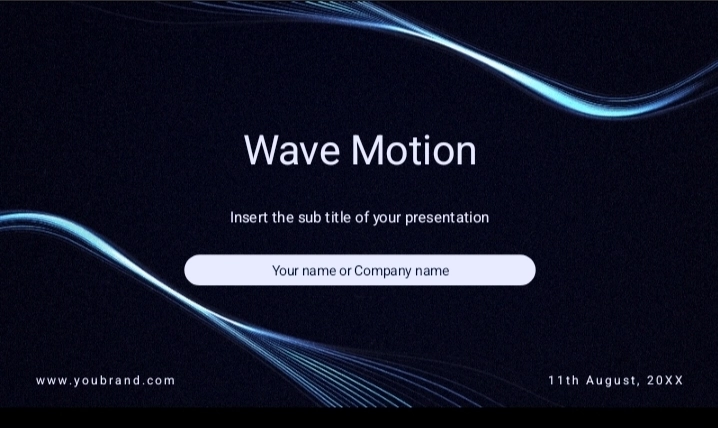 Wave Motion

Insert the sub title of your presentation

Your name or Company name

www.youbrand.com

11th August, 20XX